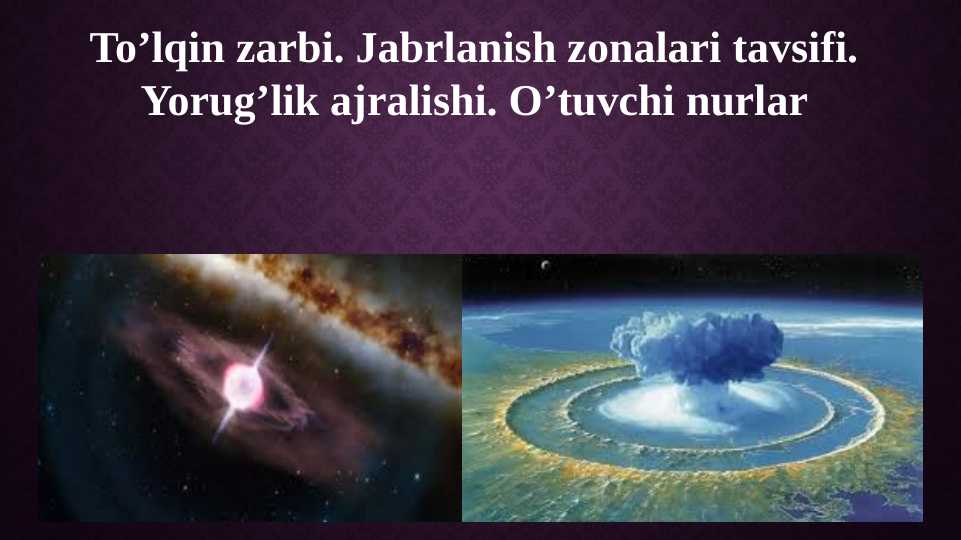 To’lqin zarbi. Jabrlanish zonalari tavsifi. Yorug’lik ajralishi. O’tuvchi nurlar